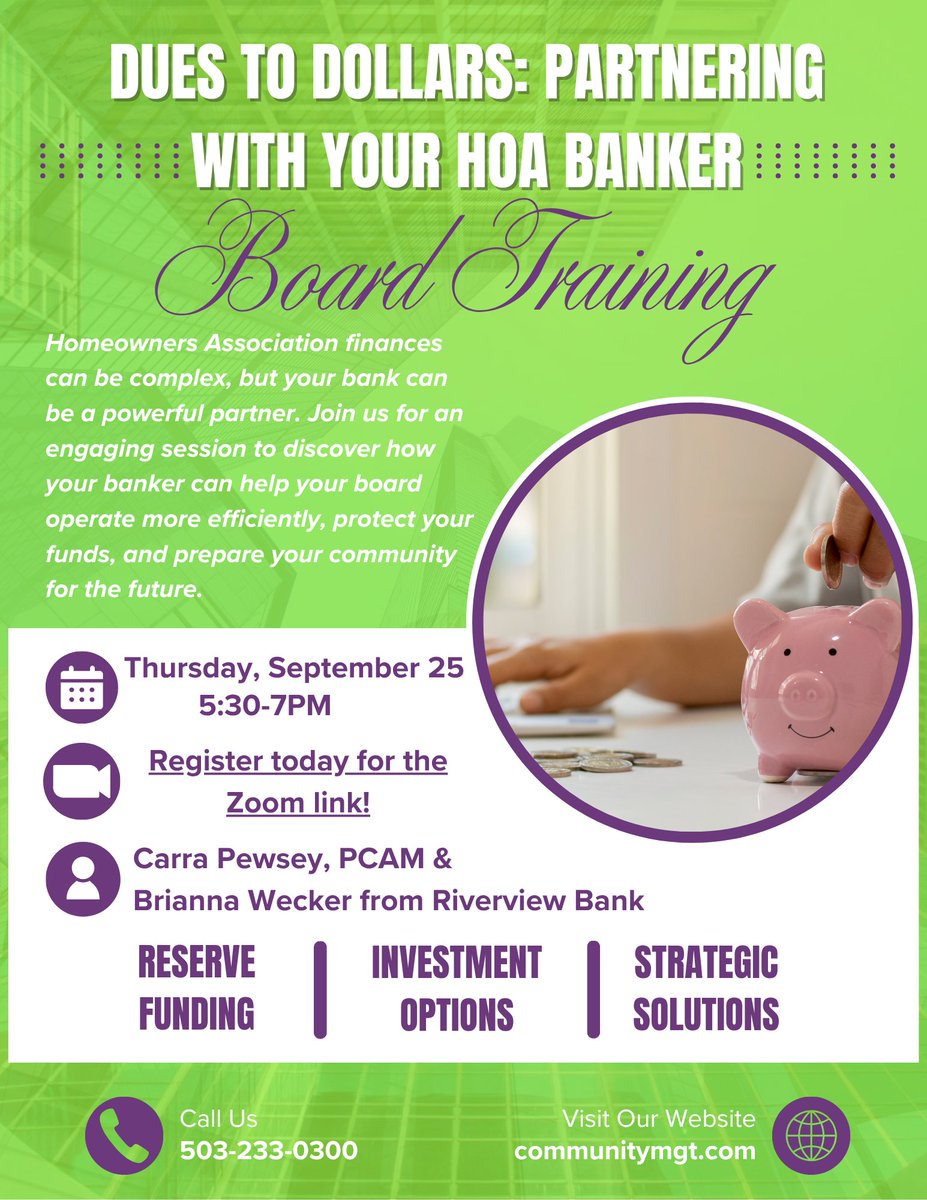 DUES TO DOLLARS: PARTNERING WITH YOUR HOA BANKER

Board Training

Homeowners Association finances can be complex, but your bank can be a powerful partner. Join us for an engaging session to discover how your banker can help your board operate more efficiently, protect your funds, and prepare your community for the future.

Thursday, September 25
5:30-7PM

Register today for the Zoom link!

Carra Pewsey, PCAM &
Brianna Wecker from Riverview Bank

RESERVE FUNDING

INVESTMENT OPTIONS

STRATEGIC SOLUTIONS

Call Us
503-233-0300

Visit Our Website
communitymgt.com